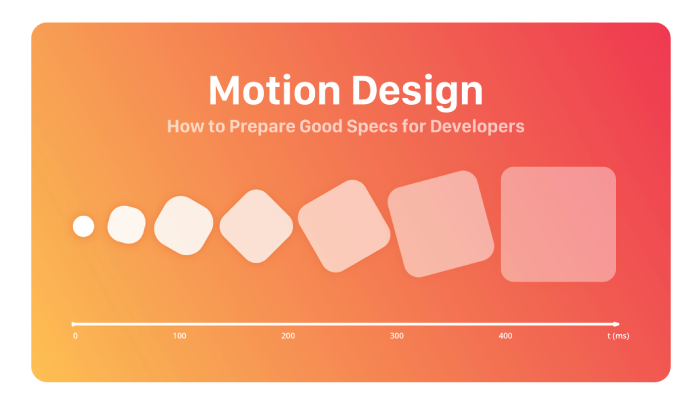 Motion Design
How to Prepare Good Specs for Developers

0
100
200
300
400
t (ms)